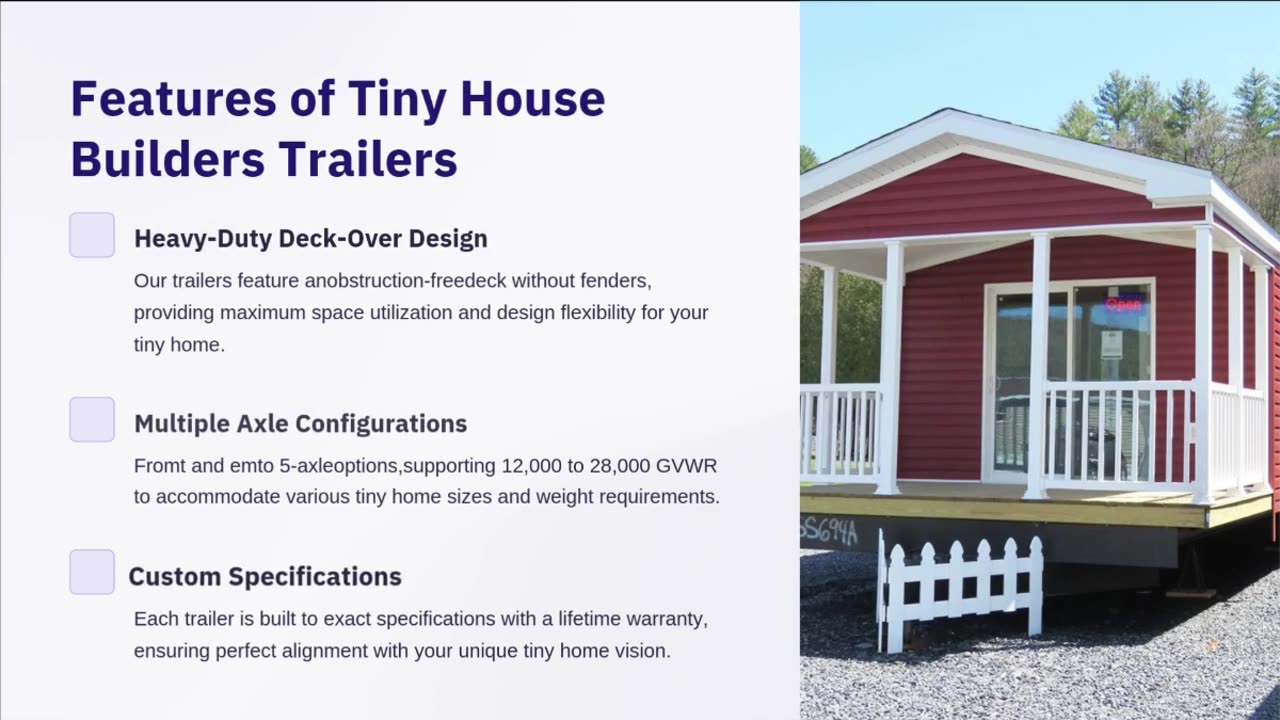 Features of Tiny House Builders Trailers

Heavy-Duty Deck-Over Design

Our trailers feature anobstruction-freedeck without fenders, providing maximum space utilization and design flexibility for your tiny home.

Multiple Axle Configurations

Fromt and emto 5-axleoptions,supporting 12,000 to 28,000 GVWR to accommodate various tiny home sizes and weight requirements.

Custom Specifications

Each trailer is built to exact specifications with a lifetime warranty, ensuring perfect alignment with your unique tiny home vision.

Open

SS694A